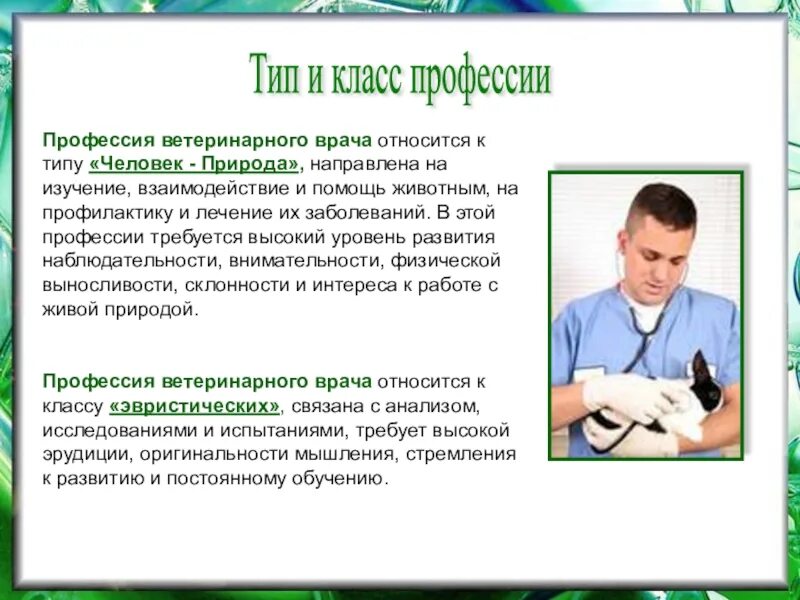 Тип и класс профессии

Профессия ветеринарного врача относится к типу «Человек - Природа», направлена на изучение, взаимодействие и помощь животным, на профилактику и лечение их заболеваний. В этой профессии требуется высокий уровень развития наблюдательности, внимательности, физической выносливости, склонности и интереса к работе с живой природой.

Профессия ветеринарного врача относится к классу «эвристических», связана с анализом, исследованиями и испытаниями, требует высокой эрудиции, оригинальности мышления, стремления к развитию и постоянному обучению.